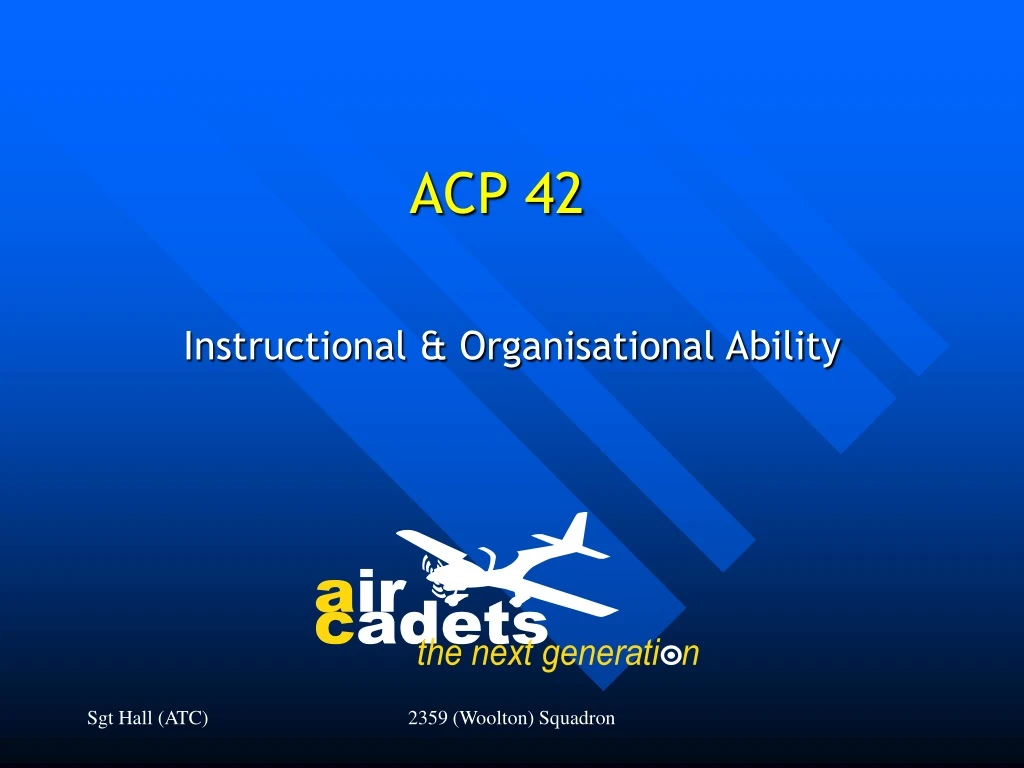 ACP 42

Instructional & Organisational Ability

air cadets
the next generation

Sgt Hall (ATC)

2359 (Woolton) Squadron